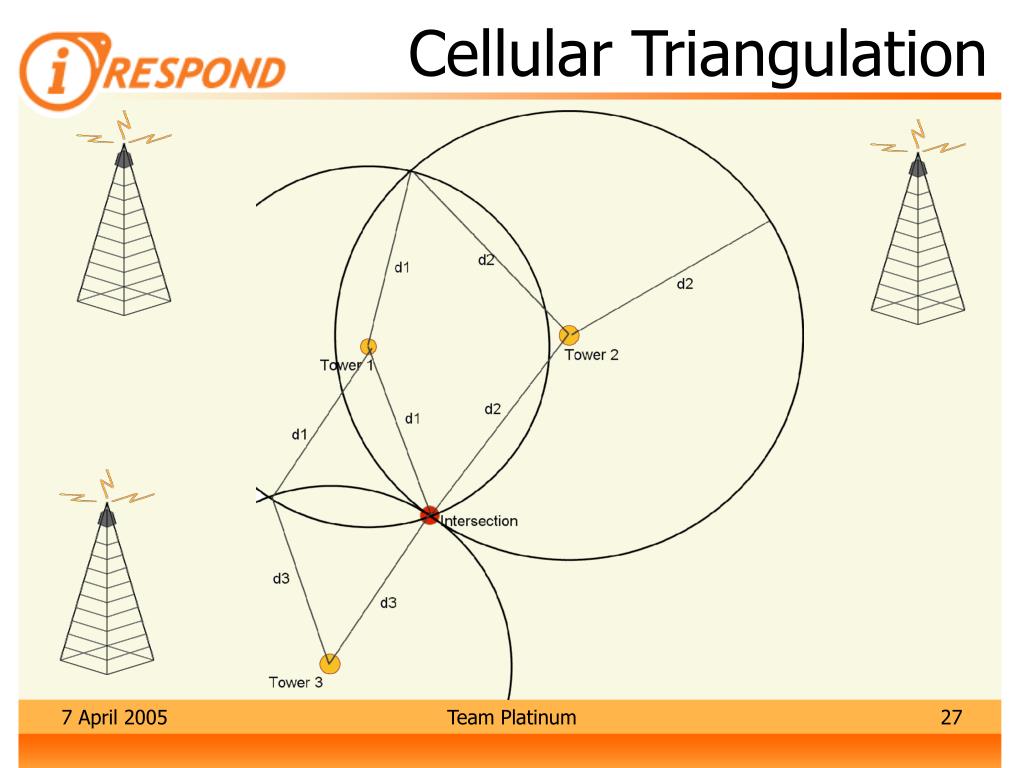 iRESPOND

Cellular Triangulation

d1
d2
d2
Tower 1
Tower 2
d1
d1
d2
Intersection
d3
d3
Tower 3

7 April 2005
Team Platinum
27